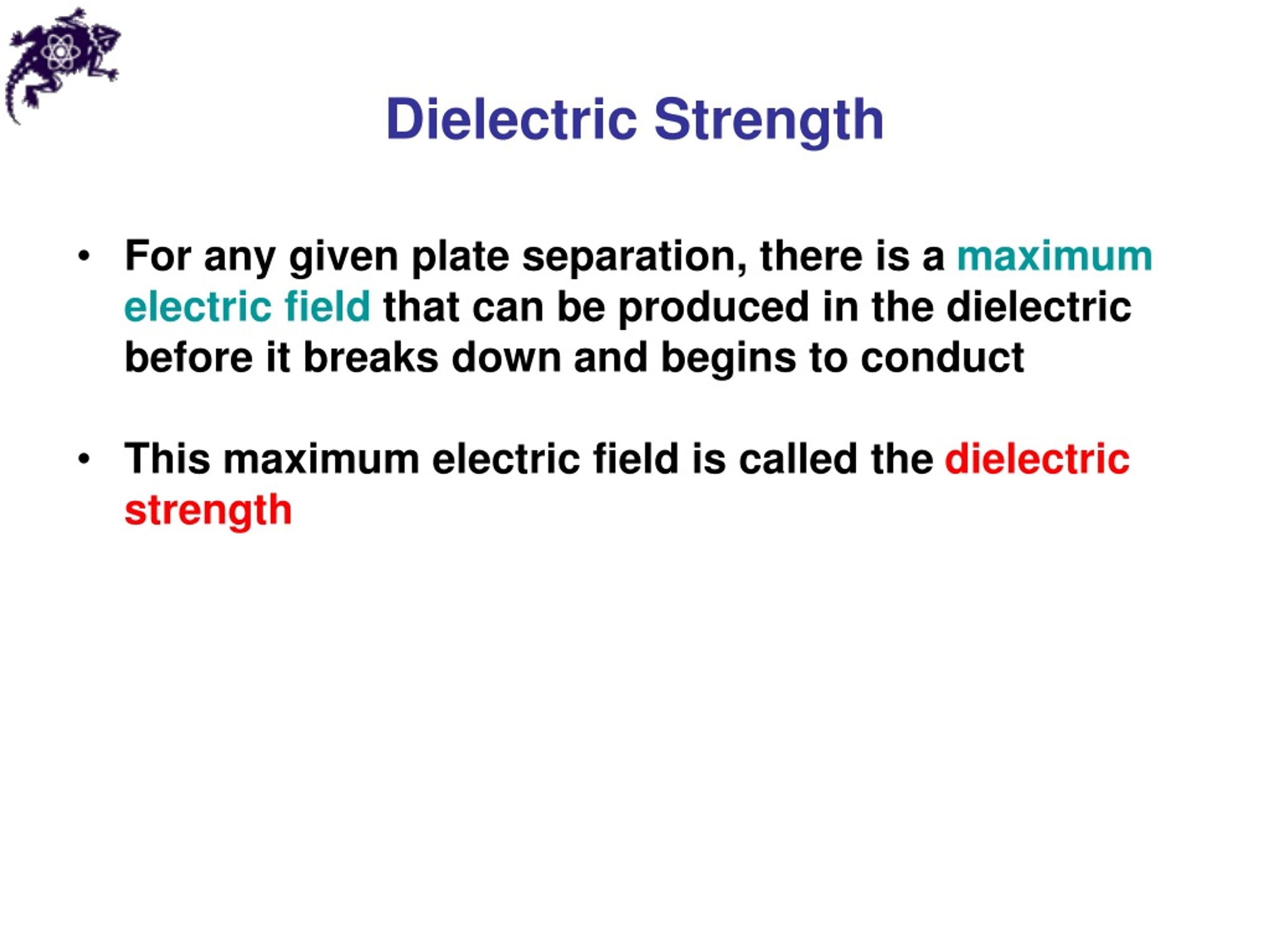 Dielectric Strength

• For any given plate separation, there is a maximum electric field that can be produced in the dielectric before it breaks down and begins to conduct

• This maximum electric field is called the dielectric strength